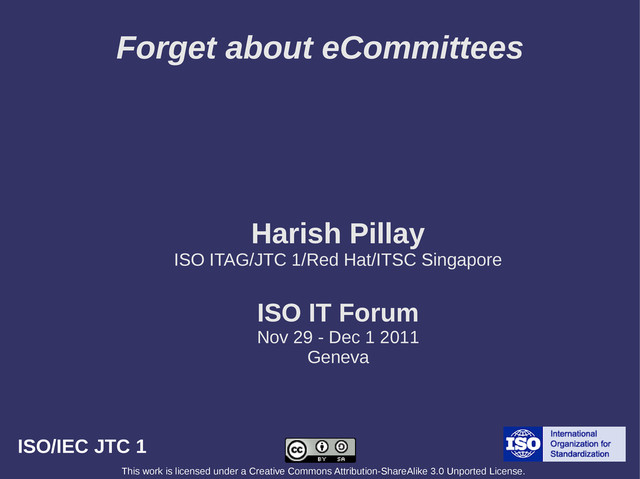 Forget about eCommittees

Harish Pillay
ISO ITAG/JTC 1/Red Hat/ITSC Singapore

ISO IT Forum
Nov 29 - Dec 1 2011
Geneva

ISO/IEC JTC 1

cc BY SA

ISO International Organization for Standardization

This work is licensed under a Creative Commons Attribution-ShareAlike 3.0 Unported License.